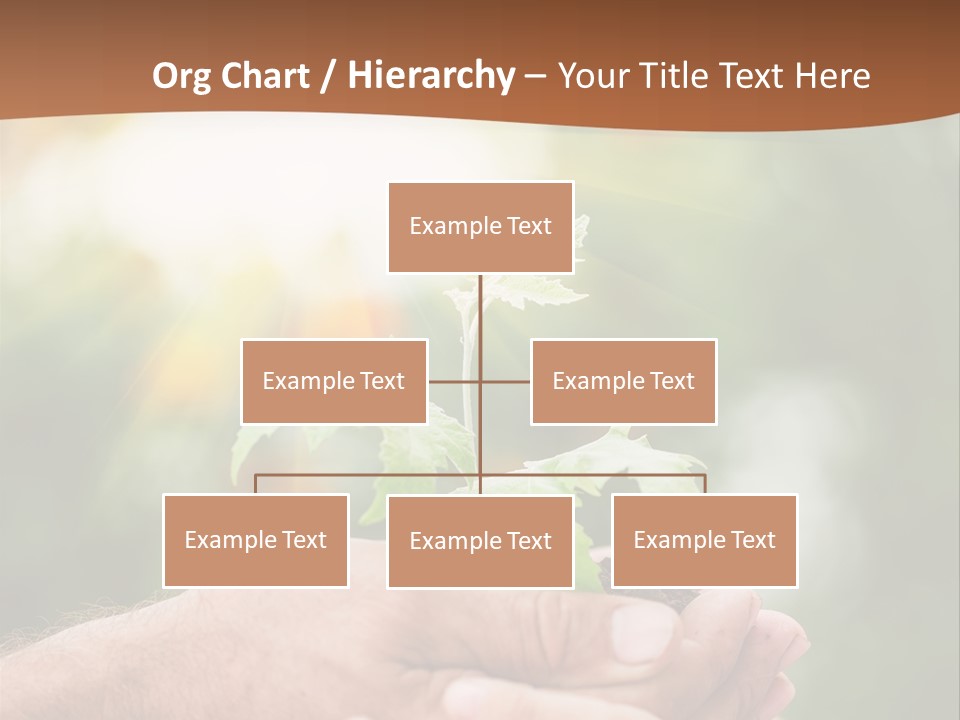 Org Chart / Hierarchy – Your Title Text Here

Example Text

Example Text

Example Text

Example Text

Example Text

Example Text